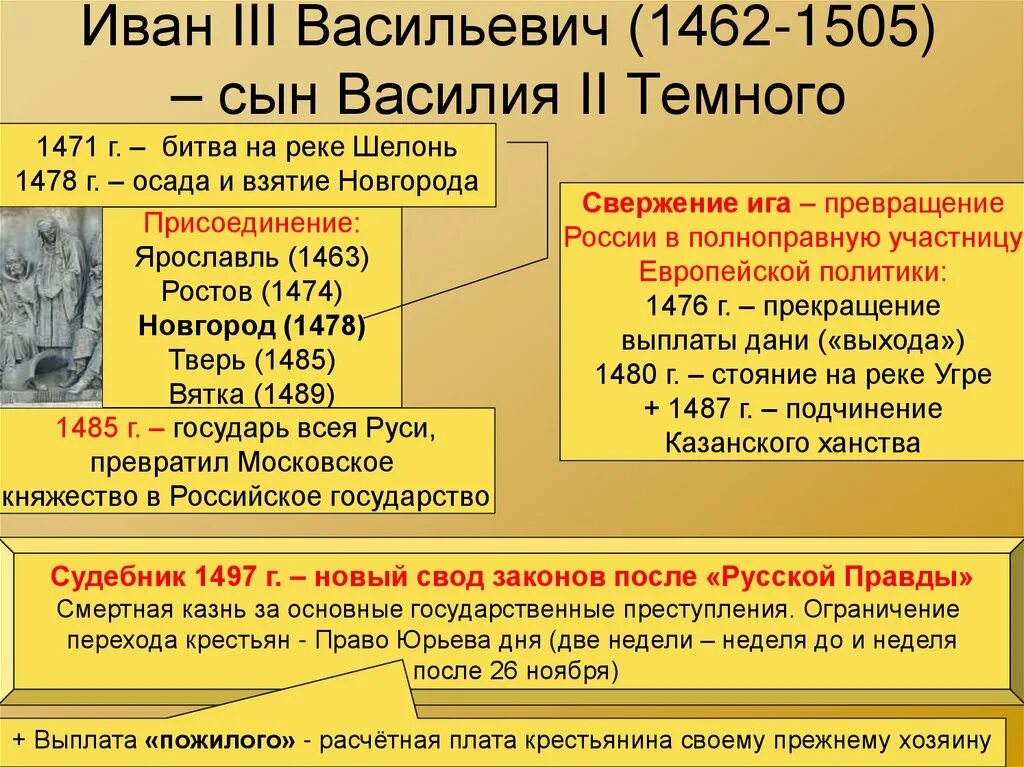 Иван III Васильевич (1462-1505) – сын Василия II Темного

1471 г. – битва на реке Шелонь
1478 г. – осада и взятие Новгорода

Присоединение:
Ярославль (1463)
Ростов (1474)
Новгород (1478)
Тверь (1485)
Вятка (1489)

1485 г. – государь всея Руси, превратил Московское княжество в Российское государство

Свержение ига – превращение России в полноправную участницу Европейской политики:
1476 г. – прекращение выплаты дани («выхода»)
1480 г. – стояние на реке Угре
+ 1487 г. – подчинение Казанского ханства

Судебник 1497 г. – новый свод законов после «Русской Правды»
Смертная казнь за основные государственные преступления. Ограничение перехода крестьян - Право Юрьева дня (две недели – неделя до и неделя после 26 ноября)

+ Выплата «пожилого» - расчётная плата крестьянина своему прежнему хозяину